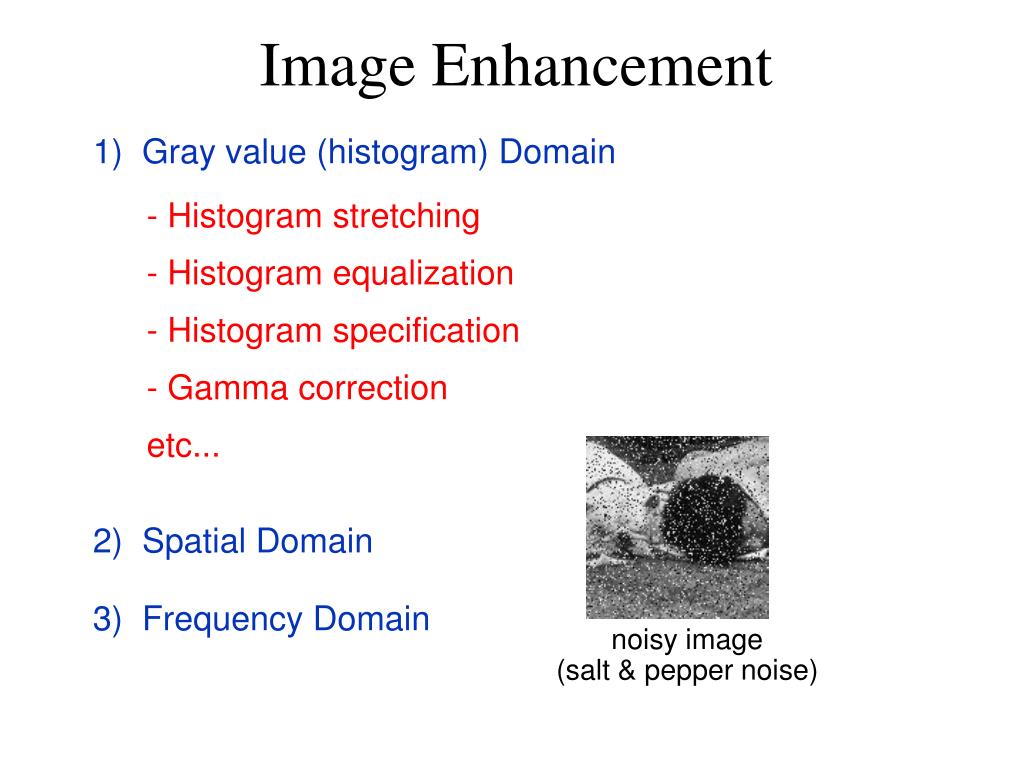 Image Enhancement

1) Gray value (histogram) Domain

- Histogram stretching
- Histogram equalization
- Histogram specification
- Gamma correction
etc...

2) Spatial Domain

3) Frequency Domain

noisy image
(salt & pepper noise)